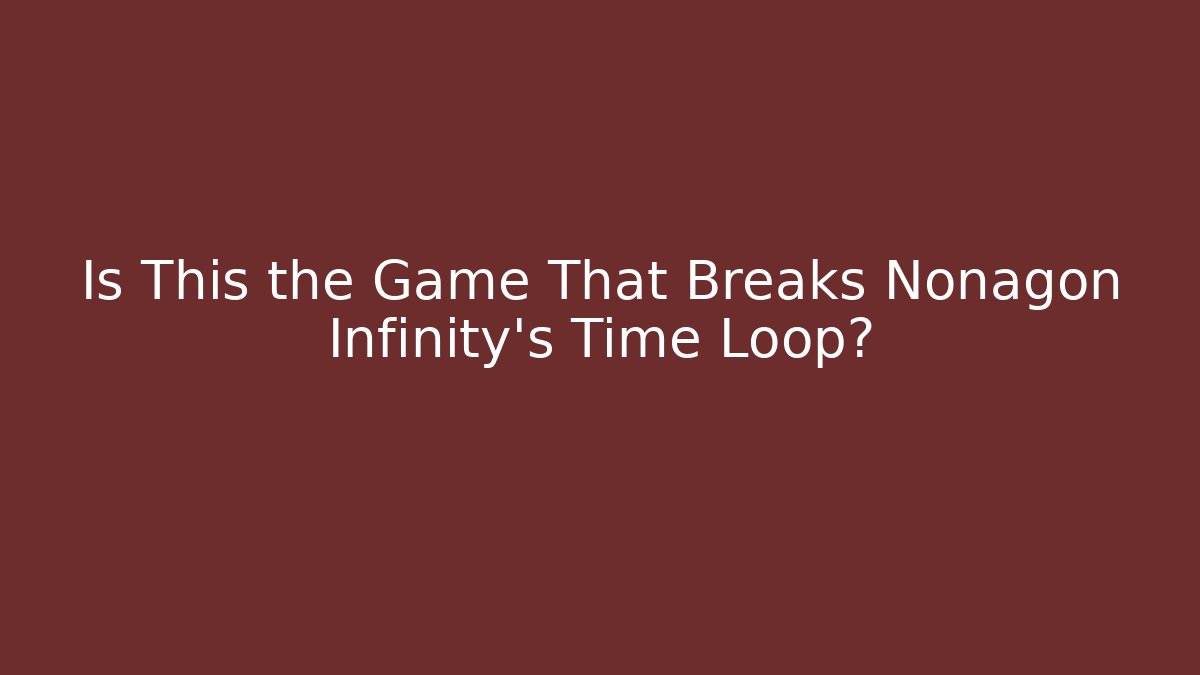 Is This the Game That Breaks Nonagon Infinity's Time Loop?